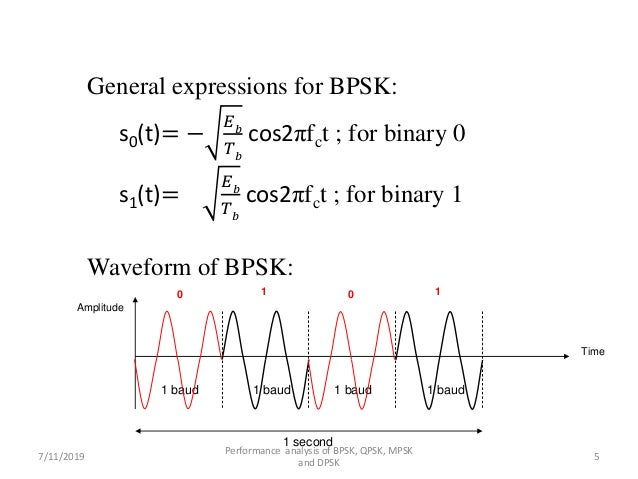 General expressions for BPSK:

$s_0(t) = -\sqrt{\frac{E_b}{T_b}} \cos 2\pi f_c t$ ; for binary 0

$s_1(t) = \sqrt{\frac{E_b}{T_b}} \cos 2\pi f_c t$ ; for binary 1

Waveform of BPSK:

Amplitude

0 1 0 1

Time

1 baud 1 baud 1 baud 1 baud

1 second

7/11/2019

Performance analysis of BPSK, QPSK, MPSK and DPSK

5